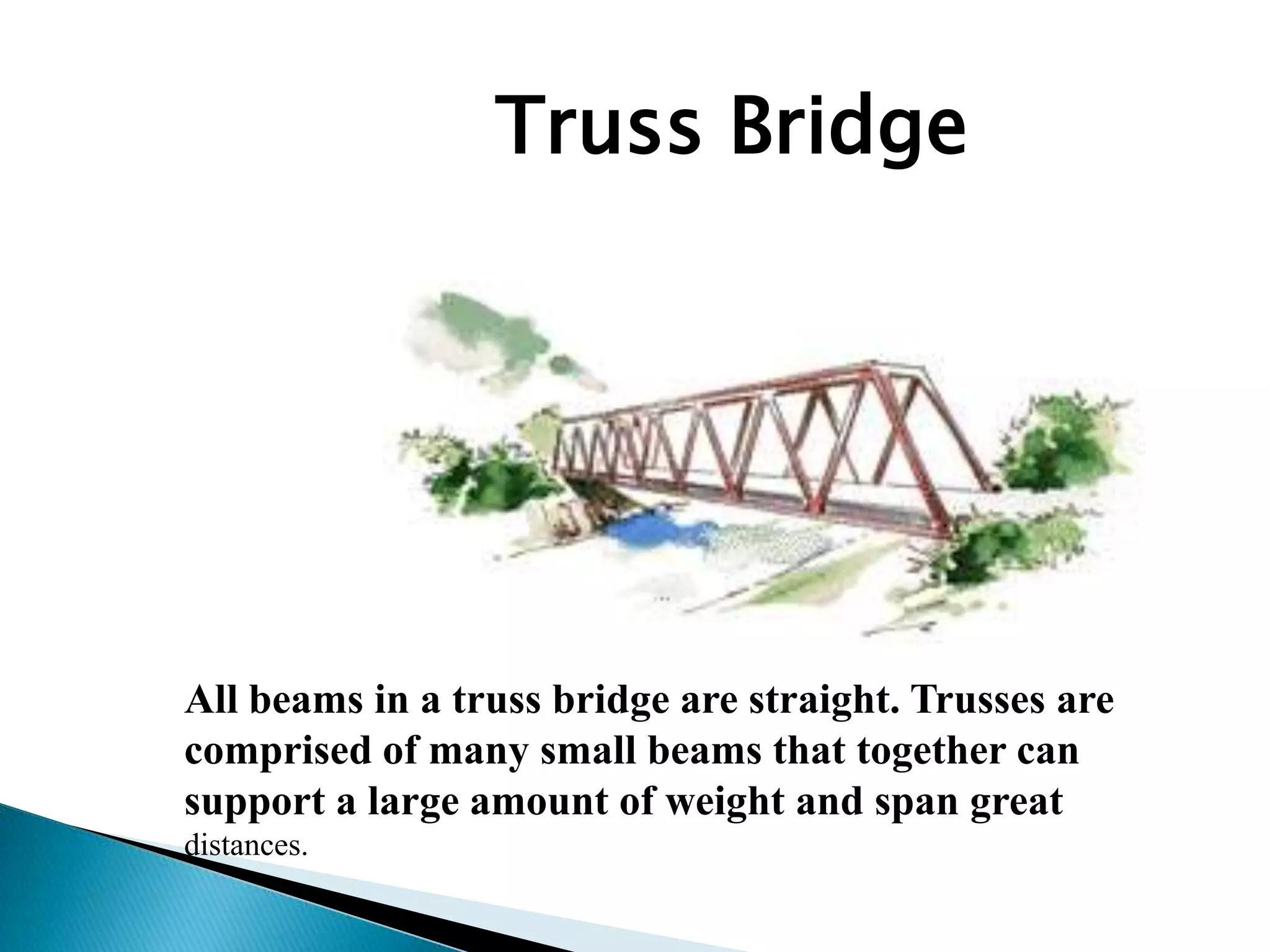 Truss Bridge

All beams in a truss bridge are straight. Trusses are comprised of many small beams that together can support a large amount of weight and span great distances.